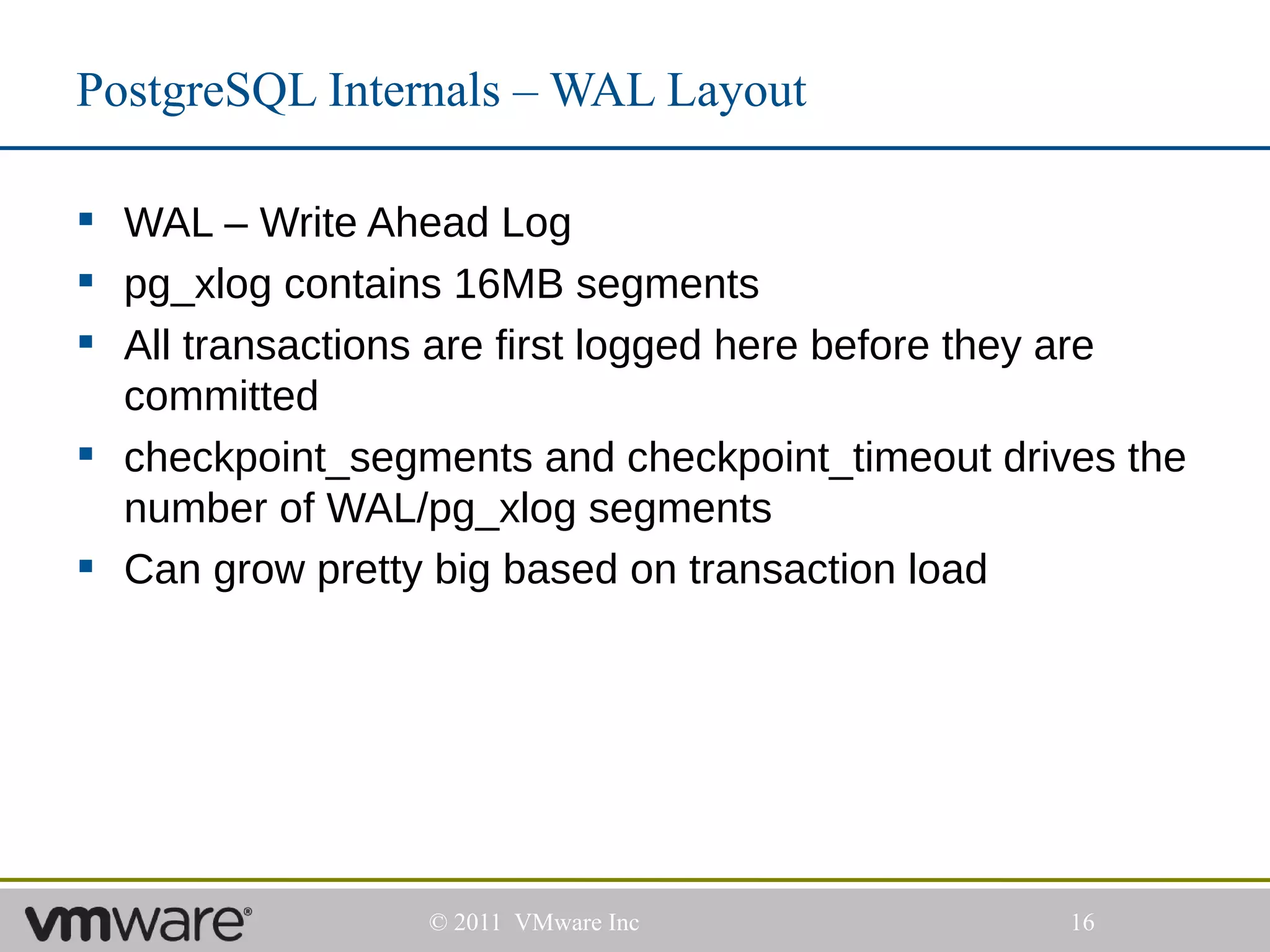 PostgreSQL Internals – WAL Layout

▪ WAL – Write Ahead Log
▪ pg_xlog contains 16MB segments
▪ All transactions are first logged here before they are committed
▪ checkpoint_segments and checkpoint_timeout drives the number of WAL/pg_xlog segments
▪ Can grow pretty big based on transaction load

vmware®

© 2011 VMware Inc

16